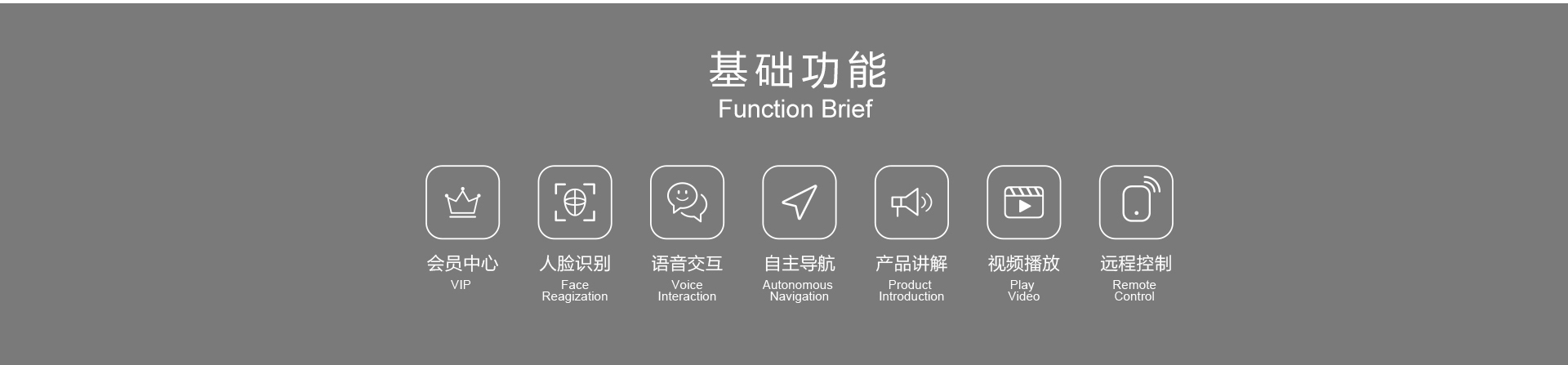 基础功能
Function Brief

会员中心
VIP

人脸识别
Face Reagization

语音交互
Voice Interaction

自主导航
Autonomous Navigation

产品讲解
Product Introduction

视频播放
Play Video

远程控制
Remote Control